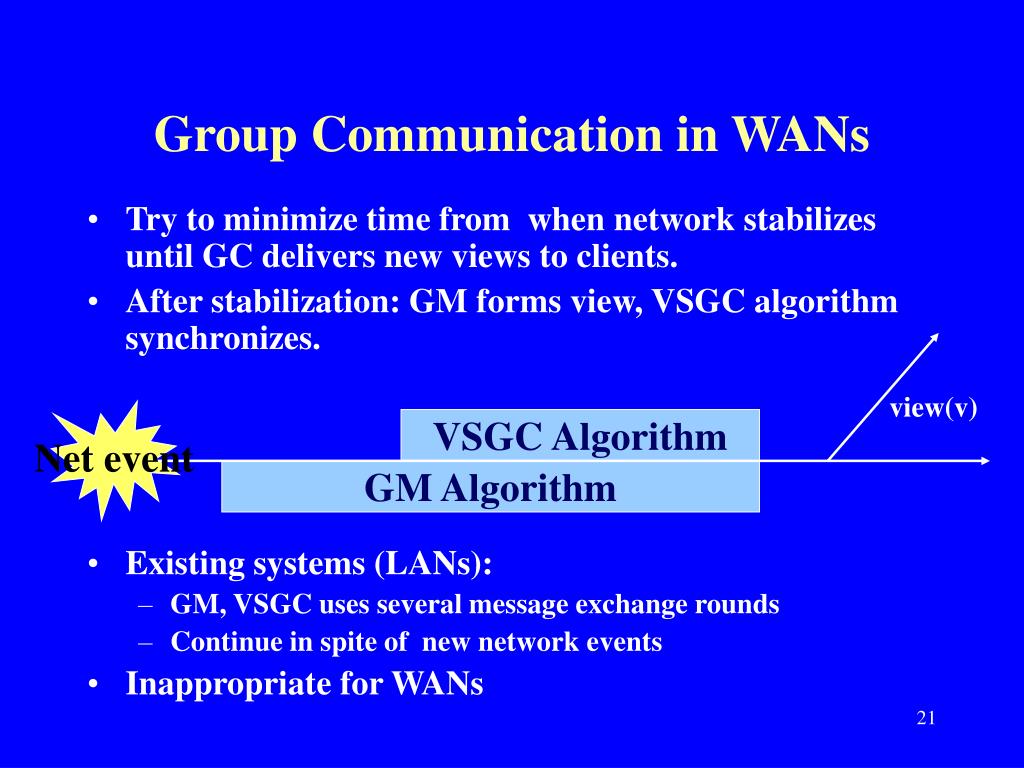 Group Communication in WANs

• Try to minimize time from when network stabilizes until GC delivers new views to clients.
• After stabilization: GM forms view, VSGC algorithm synchronizes.

view(v)

Net event

VSGC Algorithm

GM Algorithm

• Existing systems (LANs):
– GM, VSGC uses several message exchange rounds
– Continue in spite of new network events
• Inappropriate for WANs

21